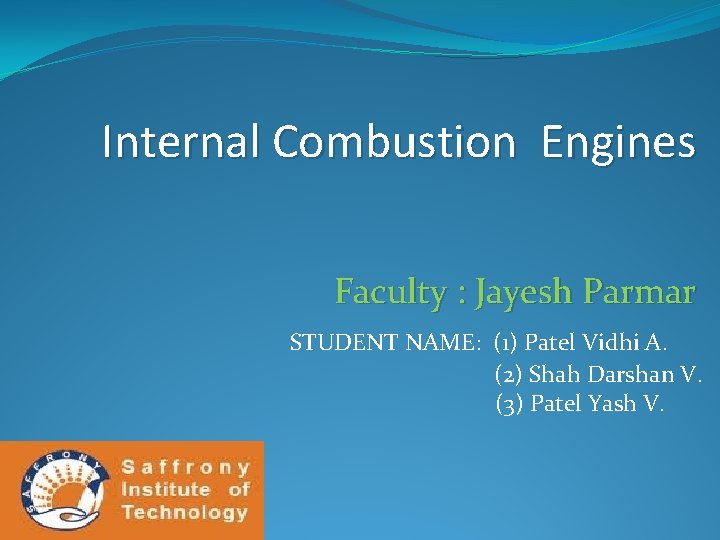 Internal Combustion Engines

Faculty : Jayesh Parmar

STUDENT NAME: (1) Patel Vidhi A.
(2) Shah Darshan V.
(3) Patel Yash V.

SAFFRONY

Saffrony Institute of Technology